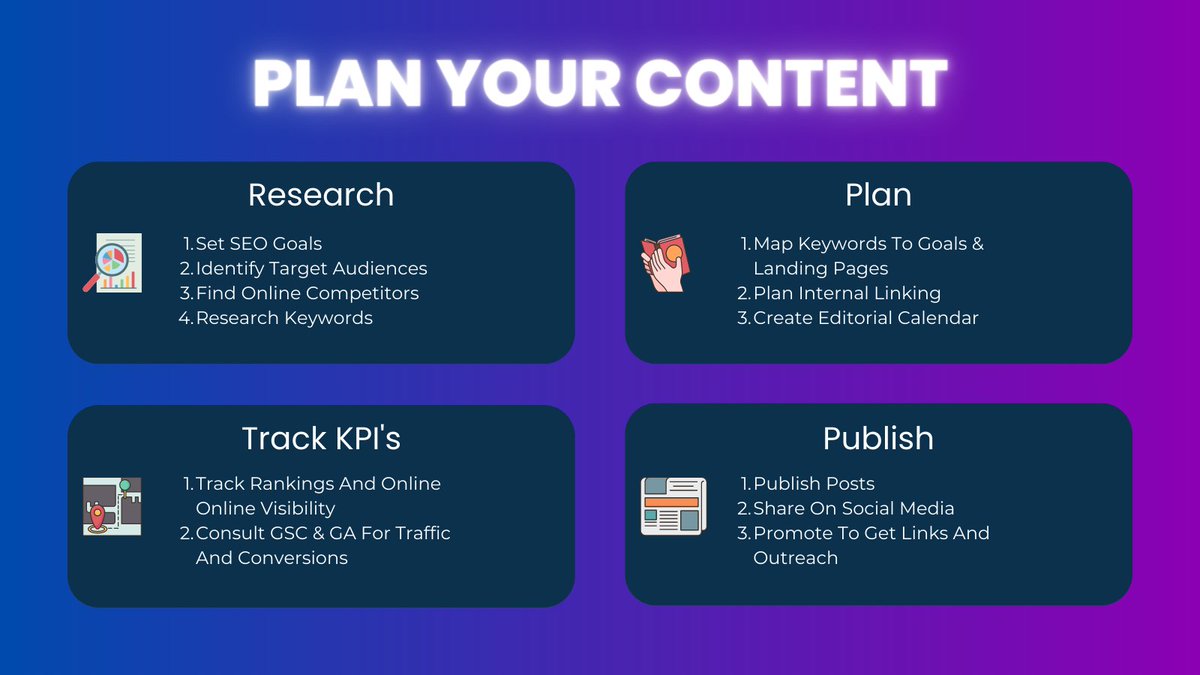 PLAN YOUR CONTENT

Research

1. Set SEO Goals
2. Identify Target Audiences
3. Find Online Competitors
4. Research Keywords

Plan

1. Map Keywords To Goals & Landing Pages
2. Plan Internal Linking
3. Create Editorial Calendar

Track KPI's

1. Track Rankings And Online Online Visibility
2. Consult GSC & GA For Traffic And Conversions

Publish

1. Publish Posts
2. Share On Social Media
3. Promote To Get Links And Outreach